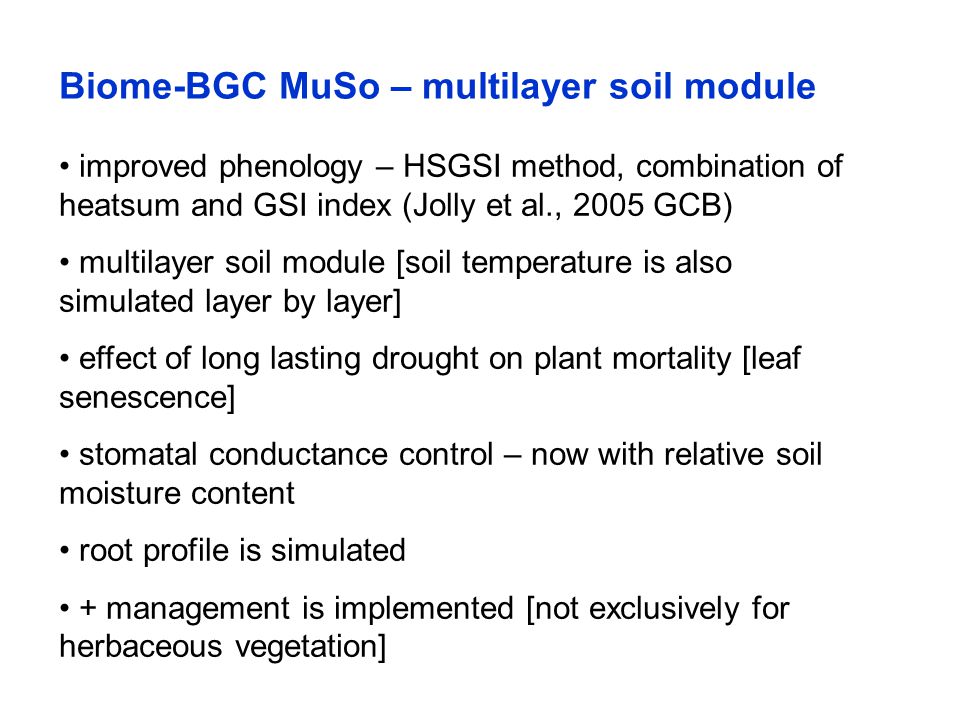 Biome-BGC MuSo – multilayer soil module

• improved phenology – HSGSI method, combination of heatsum and GSI index (Jolly et al., 2005 GCB)

• multilayer soil module [soil temperature is also simulated layer by layer]

• effect of long lasting drought on plant mortality [leaf senescence]

• stomatal conductance control – now with relative soil moisture content

• root profile is simulated

• + management is implemented [not exclusively for herbaceous vegetation]